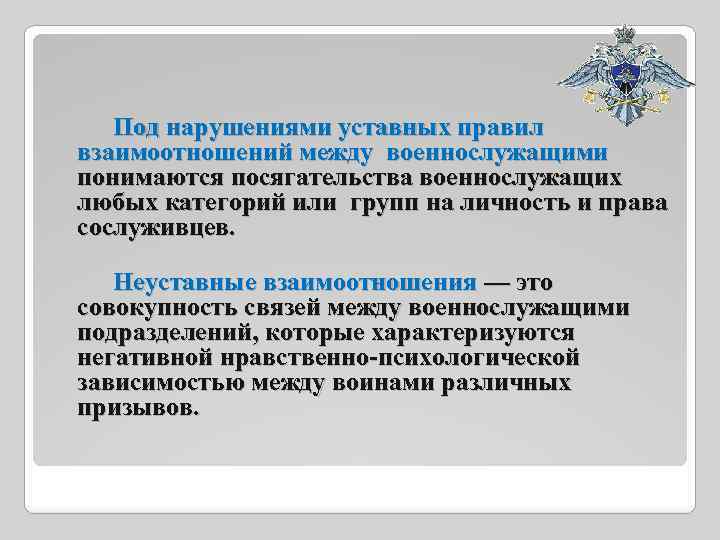 Под нарушениями уставных правил взаимоотношений между военнослужащими понимаются посягательства военнослужащих любых категорий или групп на личность и права сослуживцев.

Неуставные взаимоотношения — это совокупность связей между военнослужащими подразделений, которые характеризуются негативной нравственно-психологической зависимостью между воинами различных призывов.